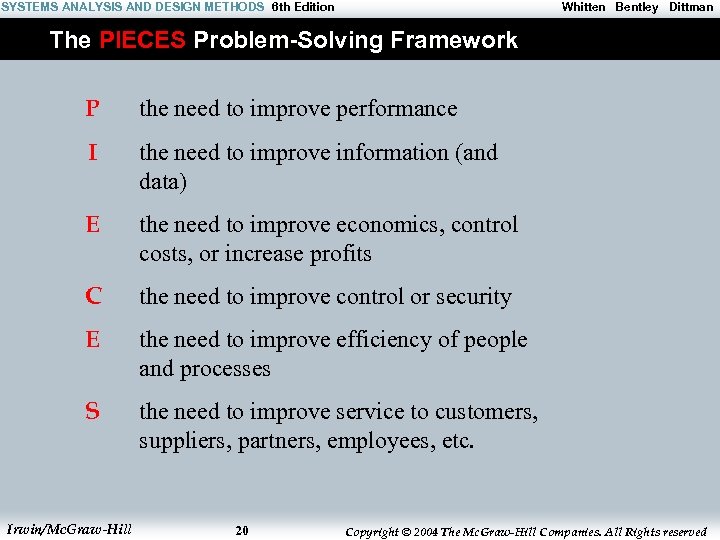 SYSTEMS ANALYSIS AND DESIGN METHODS 6th Edition Whitten Bentley Dittman

The PIECES Problem-Solving Framework

P the need to improve performance

I the need to improve information (and data)

E the need to improve economics, control costs, or increase profits

C the need to improve control or security

E the need to improve efficiency of people and processes

S the need to improve service to customers, suppliers, partners, employees, etc.

Irwin/McGraw-Hill 20 Copyright © 2004 The McGraw-Hill Companies. All Rights reserved